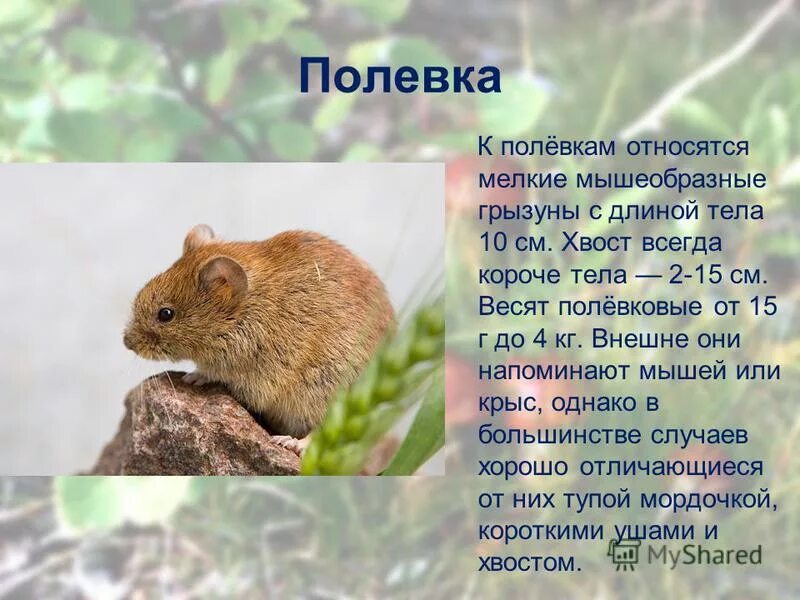 Полевка

К полёвкам относятся мелкие мышеобразные грызуны с длиной тела 10 см. Хвост всегда короче тела — 2-15 см. Весят полёвковые от 15 г до 4 кг. Внешне они напоминают мышей или крыс, однако в большинстве случаев хорошо отличающиеся от них тупой мордочкой, короткими ушами и хвостом.

MyShared